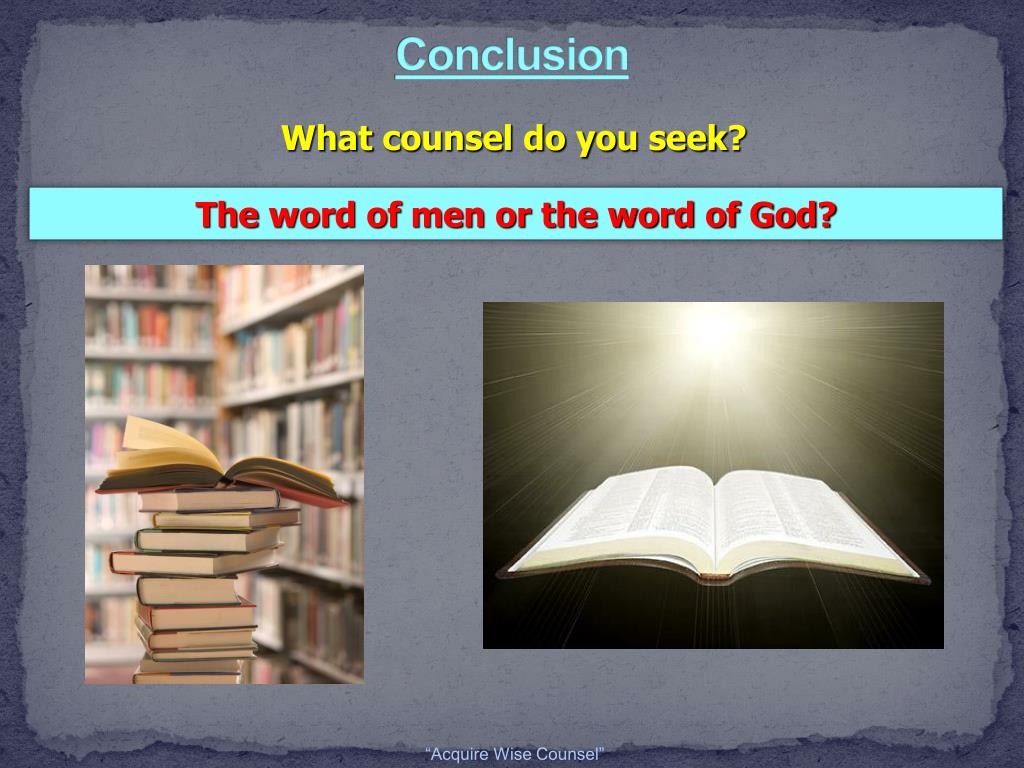 Conclusion

What counsel do you seek?

The word of men or the word of God?

“Acquire Wise Counsel”